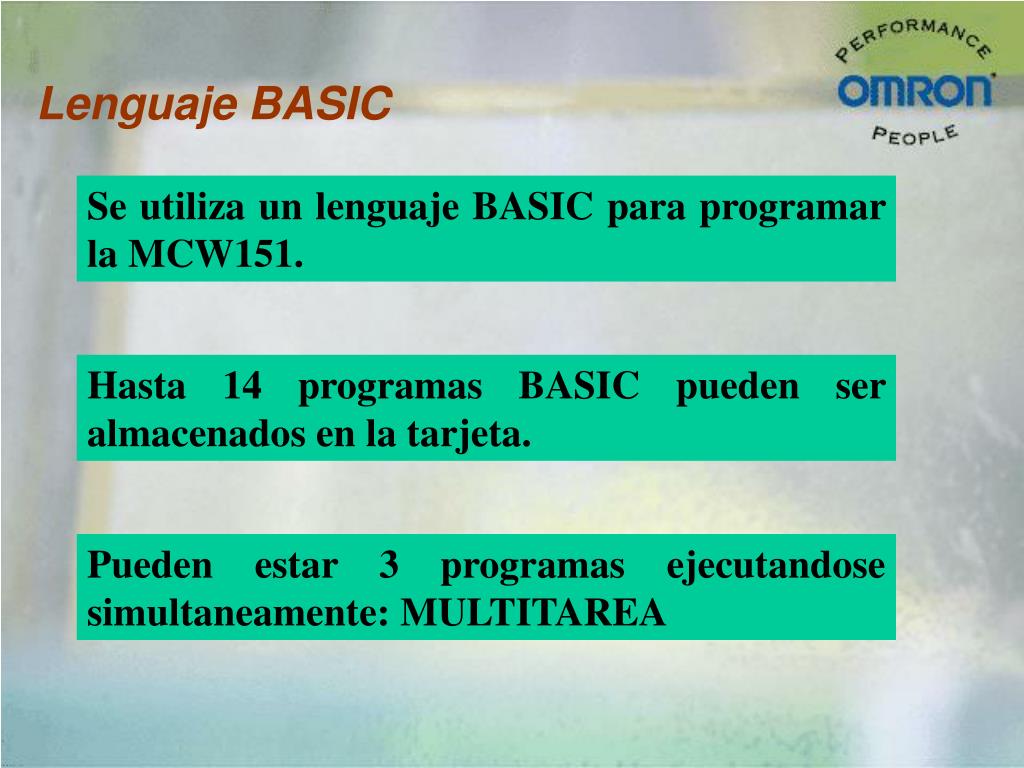 Lenguaje BASIC

PERFORMANCE
OMRON
PEOPLE

Se utiliza un lenguaje BASIC para programar la MCW151.

Hasta 14 programas BASIC pueden ser almacenados en la tarjeta.

Pueden estar 3 programas ejecutandose simultaneamente: MULTITAREA